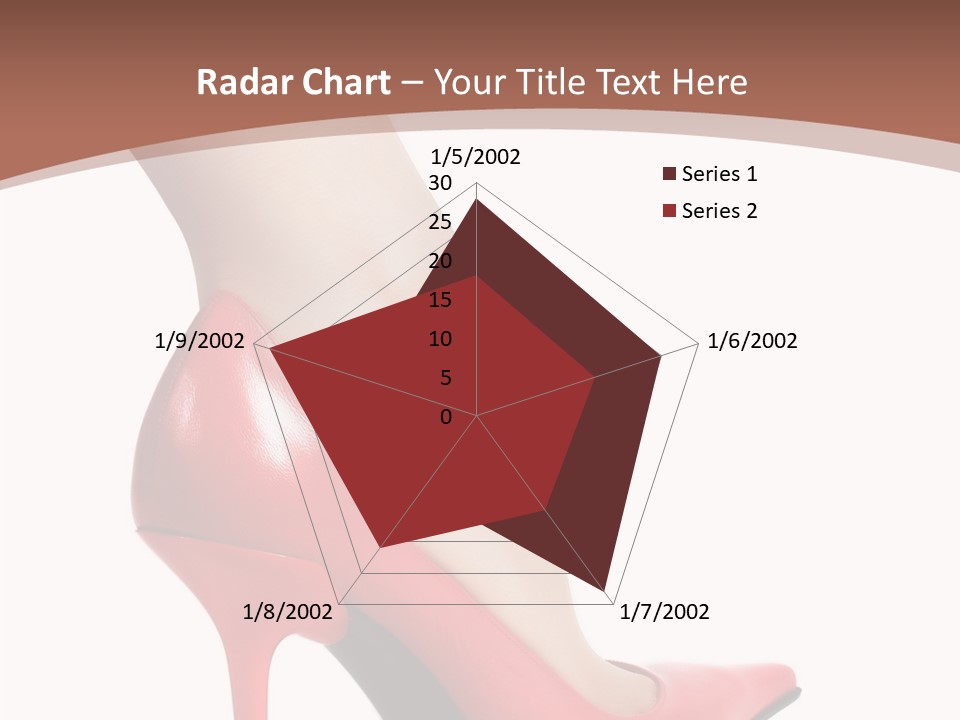 Radar Chart – Your Title Text Here

1/5/2002
30
25
20
15
10
5
0
1/6/2002
1/7/2002
1/8/2002
1/9/2002

Series 1
Series 2